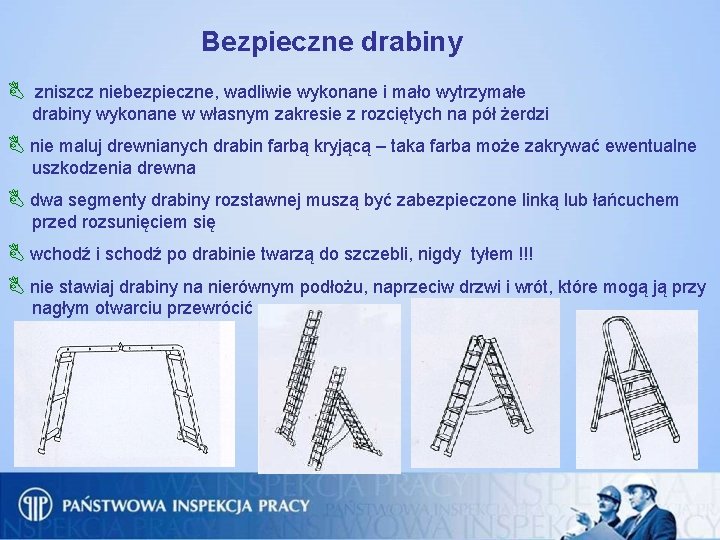 Bezpieczne drabiny

zniszcz niebezpieczne, wadliwie wykonane i mało wytrzymałe drabiny wykonane w własnym zakresie z rozciętych na pół żerdzi

nie maluj drewnianych drabin farbą kryjącą – taka farba może zakrywać ewentualne uszkodzenia drewna

dwa segmenty drabiny rozstawnej muszą być zabezpieczone linką lub łańcuchem przed rozsunięciem się

wchodź i schodź po drabinie twarzą do szczebli, nigdy tyłem !!!

nie stawiaj drabiny na nierównym podłożu, naprzeciw drzwi i wrót, które mogą ją przy nagłym otwarciu przewrócić

PIP PAŃSTWOWA INSPEKCJA PRACY